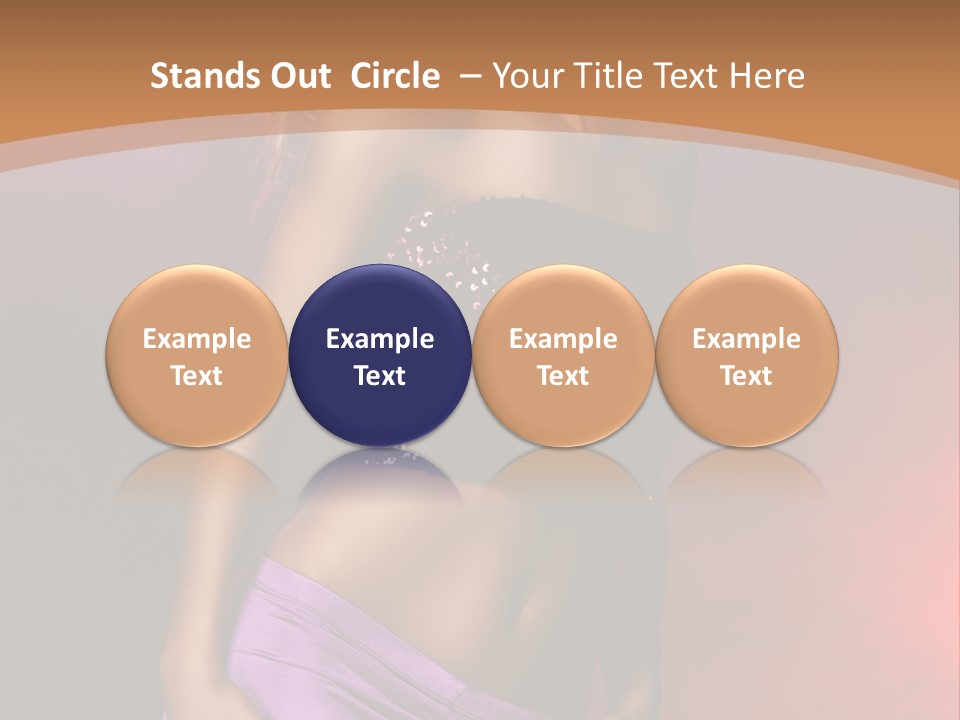 Stands Out Circle – Your Title Text Here

Example Text

Example Text

Example Text

Example Text